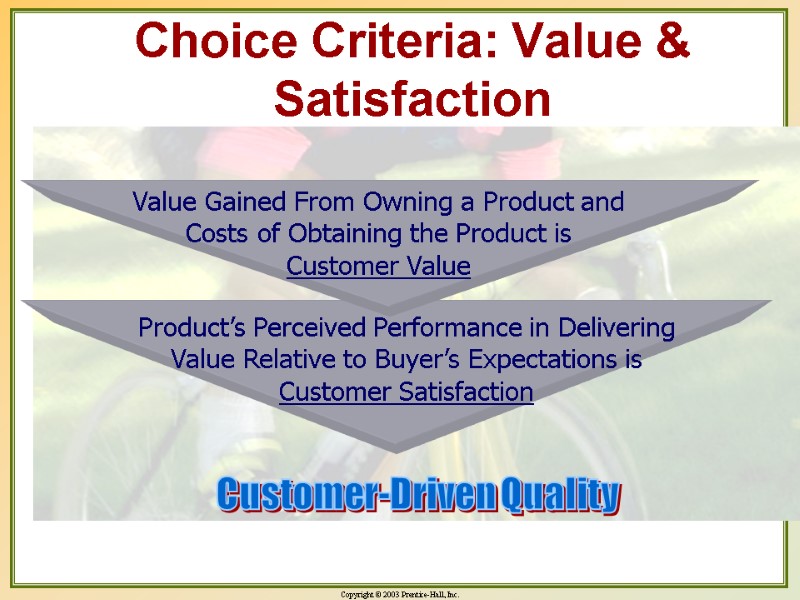 Choice Criteria: Value & Satisfaction

Value Gained From Owning a Product and Costs of Obtaining the Product is Customer Value

Product's Perceived Performance in Delivering Value Relative to Buyer's Expectations is Customer Satisfaction

Customer-Driven Quality

Copyright © 2003 Prentice-Hall, Inc.